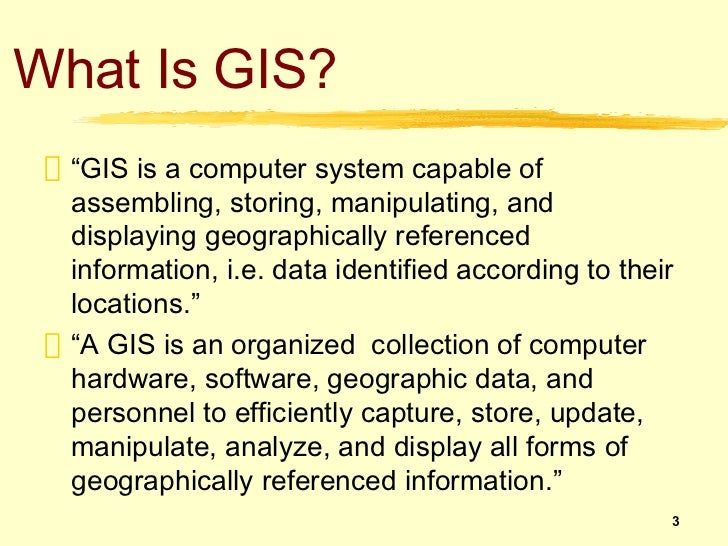 What Is GIS?

“GIS is a computer system capable of assembling, storing, manipulating, and displaying geographically referenced information, i.e. data identified according to their locations.”

“A GIS is an organized collection of computer hardware, software, geographic data, and personnel to efficiently capture, store, update, manipulate, analyze, and display all forms of geographically referenced information.”

3